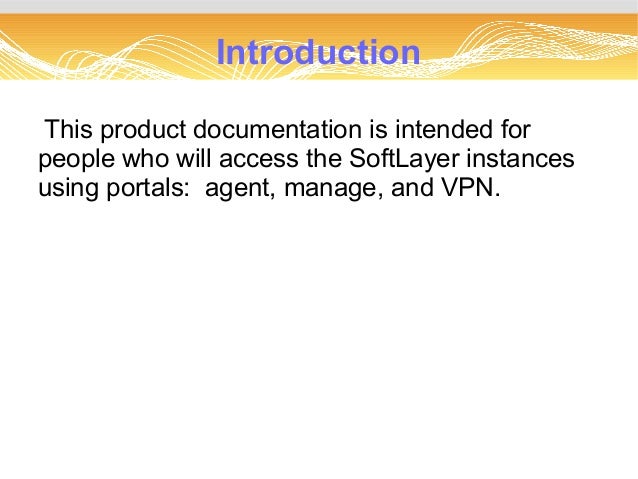 Introduction

This product documentation is intended for people who will access the SoftLayer instances using portals: agent, manage, and VPN.